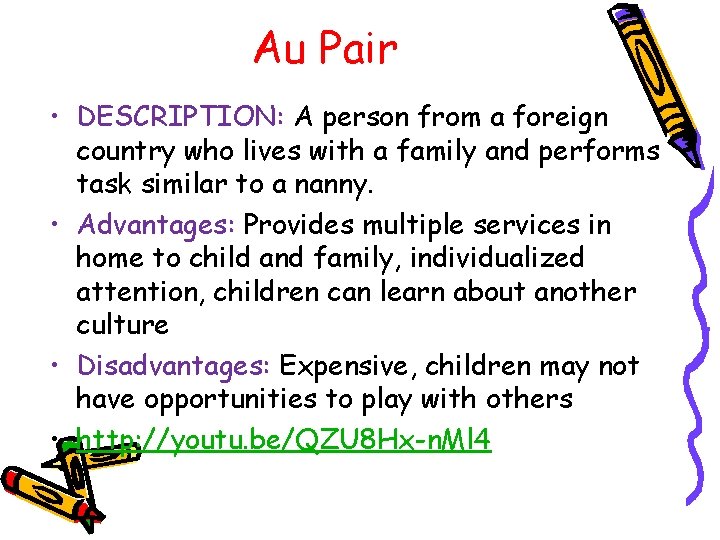 Au Pair

• DESCRIPTION: A person from a foreign country who lives with a family and performs task similar to a nanny.

• Advantages: Provides multiple services in home to child and family, individualized attention, children can learn about another culture

• Disadvantages: Expensive, children may not have opportunities to play with others

• http://youtu.be/QZU8Hx-nMl4